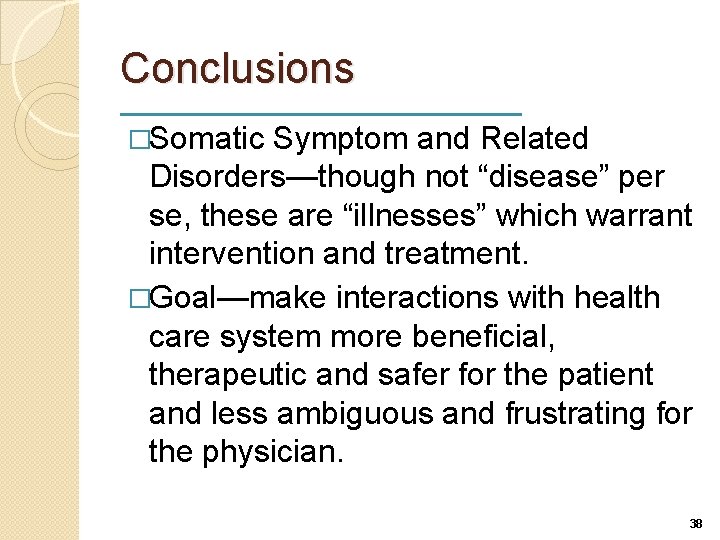 Conclusions

□Somatic Symptom and Related Disorders—though not “disease” per se, these are “illnesses” which warrant intervention and treatment.

□Goal—make interactions with health care system more beneficial, therapeutic and safer for the patient and less ambiguous and frustrating for the physician.

38